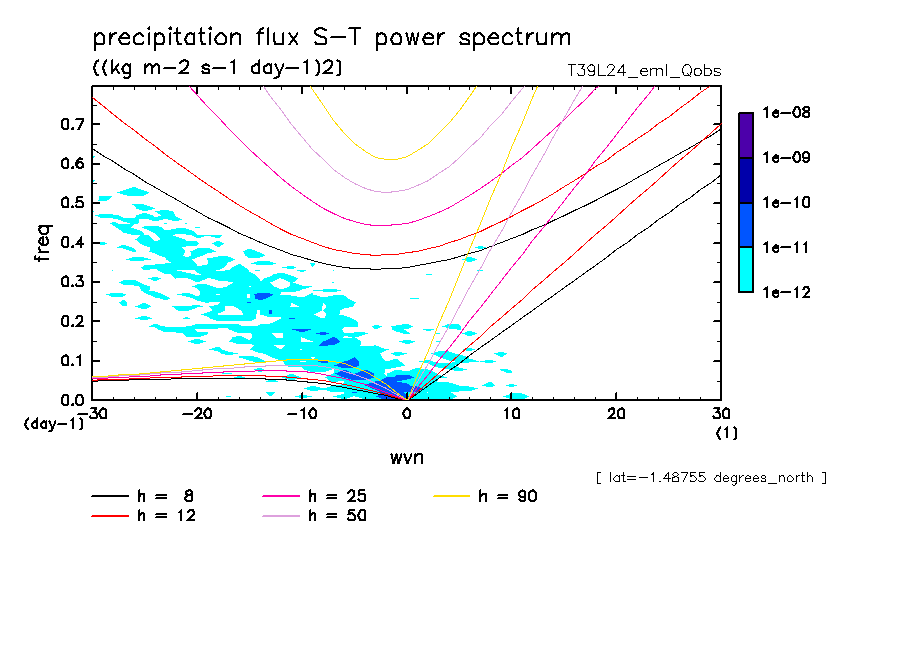 precipitation flux S-T power spectrum
((kg m-2 s-1 day-1)2)
T39L24_eml_Qobs

1e-08
1e-09
1e-10
1e-11
1e-12

freq
0.7
0.6
0.5
0.4
0.3
0.2
0.1
0.0
(day-1)
-30
-20
-10
0
10
20
30
(1)
wvn

[ lat=-1.48755 degrees_north ]

h = 8
h = 12
h = 25
h = 50
h = 90